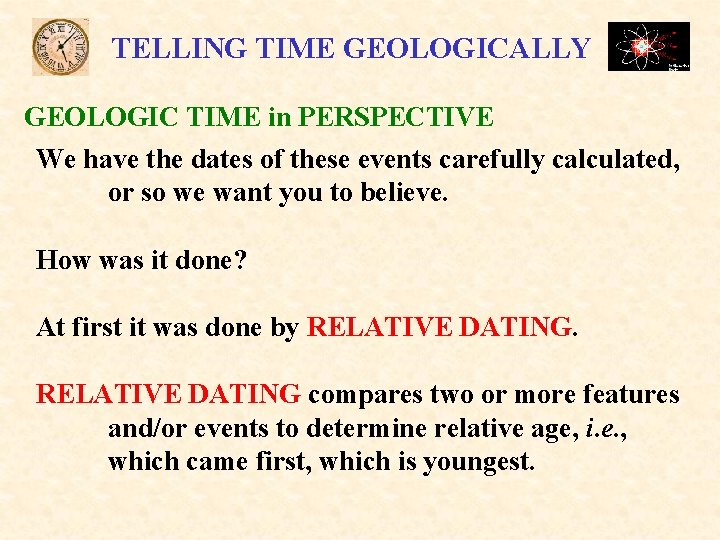 TELLING TIME GEOLOGICALLY

GEOLOGIC TIME in PERSPECTIVE

We have the dates of these events carefully calculated, or so we want you to believe.

How was it done?

At first it was done by RELATIVE DATING.

RELATIVE DATING compares two or more features and/or events to determine relative age, i.e., which came first, which is youngest.